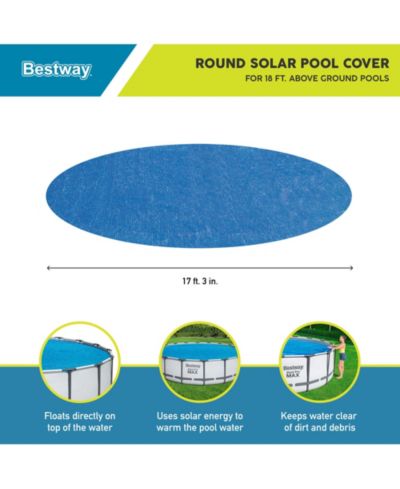 Bestway

ROUND SOLAR POOL COVER
FOR 18 FT. ABOVE GROUND POOLS

17 ft. 3 in.

Floats directly on top of the water

Uses solar energy to warm the pool water

Keeps water clear of dirt and debris